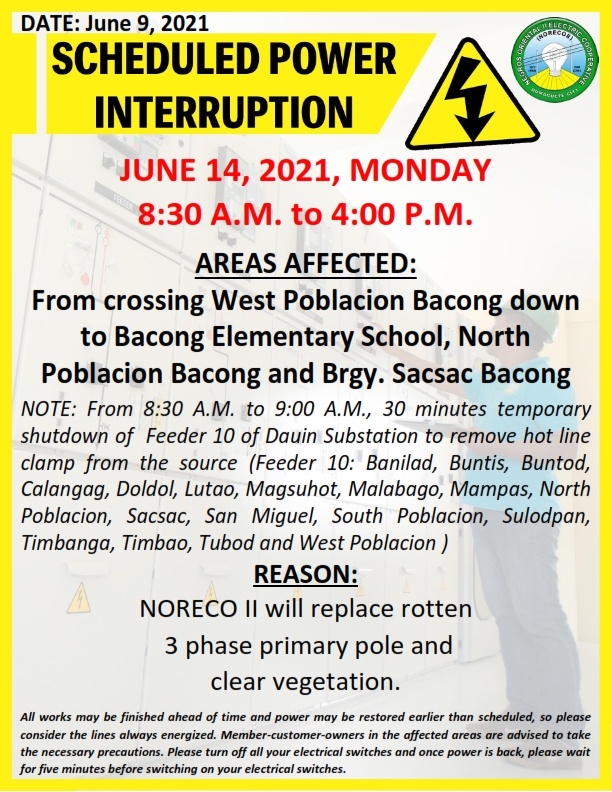 DATE: June 9, 2021

SCHEDULED POWER INTERRUPTION

NEGROS ORIENTAL II ELECTRIC COOPERATIVE (NORECO II) DUMAGUETE CITY

JUNE 14, 2021, MONDAY
8:30 A.M. to 4:00 P.M.

AREAS AFFECTED:

From crossing West Poblacion Bacong down to Bacong Elementary School, North Poblacion Bacong and Brgy. Sacsac Bacong

NOTE: From 8:30 A.M. to 9:00 A.M., 30 minutes temporary shutdown of Feeder 10 of Dauin Substation to remove hot line clamp from the source (Feeder 10: Banilad, Buntis, Buntod, Calangag, Doldol, Lutao, Magsuhot, Malabago, Mampas, North Poblacion, Sacsac, San Miguel, South Poblacion, Sulodpan, Timbanga, Timbao, Tubod and West Poblacion )

REASON:

NORECO II will replace rotten 3 phase primary pole and clear vegetation.

All works may be finished ahead of time and power may be restored earlier than scheduled, so please consider the lines always energized. Member-customer-owners in the affected areas are advised to take the necessary precautions. Please turn off all your electrical switches and once power is back, please wait for five minutes before switching on your electrical switches.